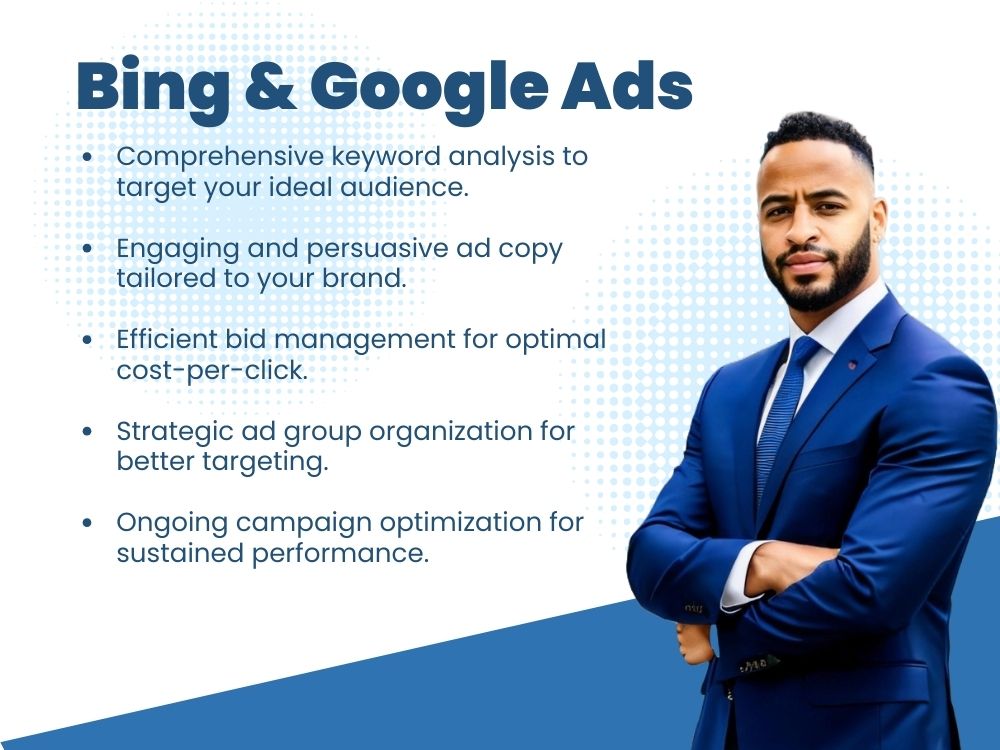 Bing & Google Ads

• Comprehensive keyword analysis to target your ideal audience.

• Engaging and persuasive ad copy tailored to your brand.

• Efficient bid management for optimal cost-per-click.

• Strategic ad group organization for better targeting.

• Ongoing campaign optimization for sustained performance.